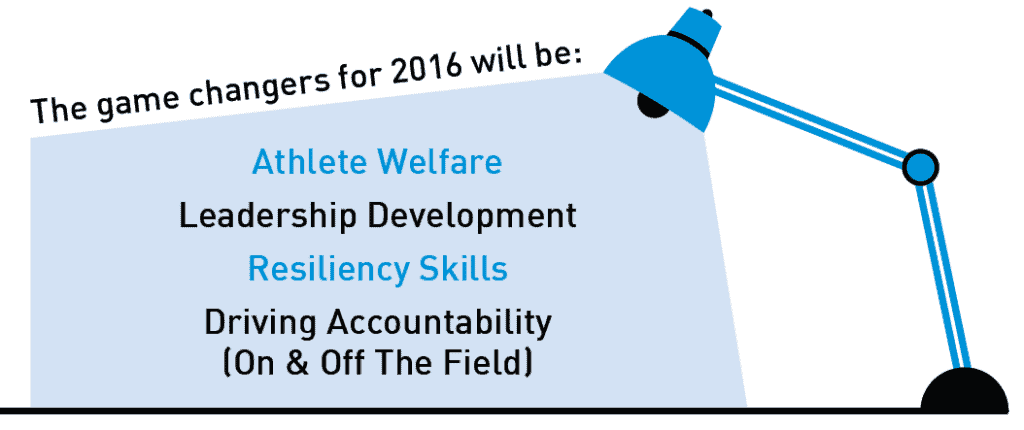 The game changers for 2016 will be:

Athlete Welfare

Leadership Development

Resiliency Skills

Driving Accountability
(On & Off The Field)